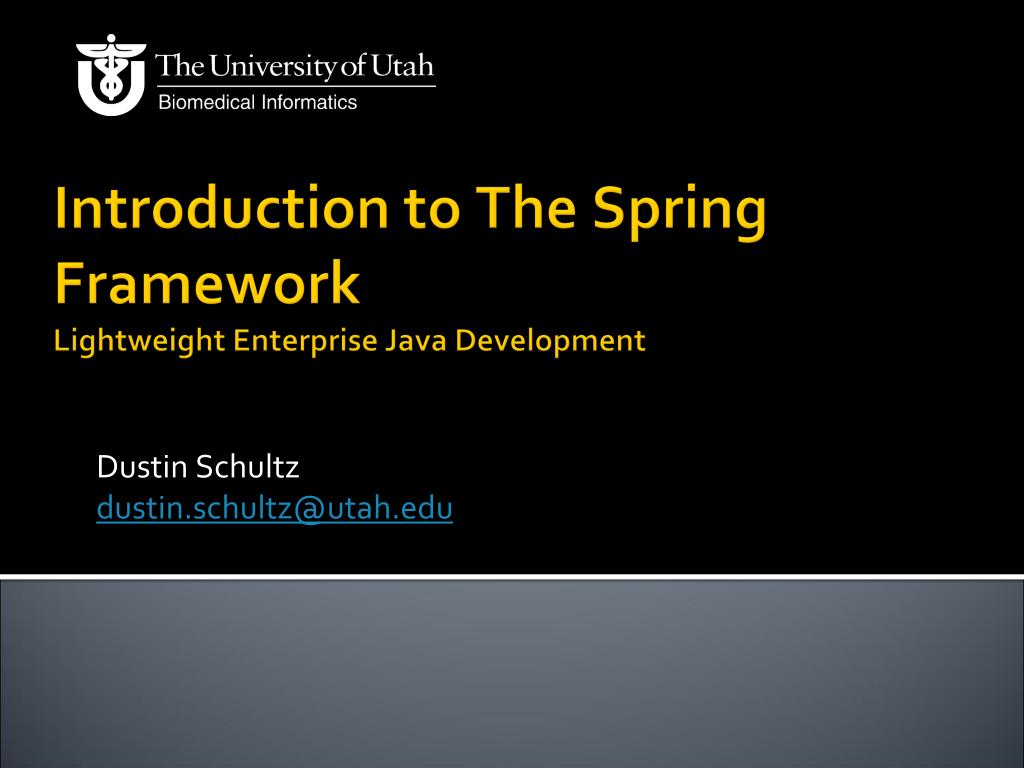 The University of Utah
Biomedical Informatics

Introduction to The Spring Framework
Lightweight Enterprise Java Development

Dustin Schultz
dustin.schultz@utah.edu